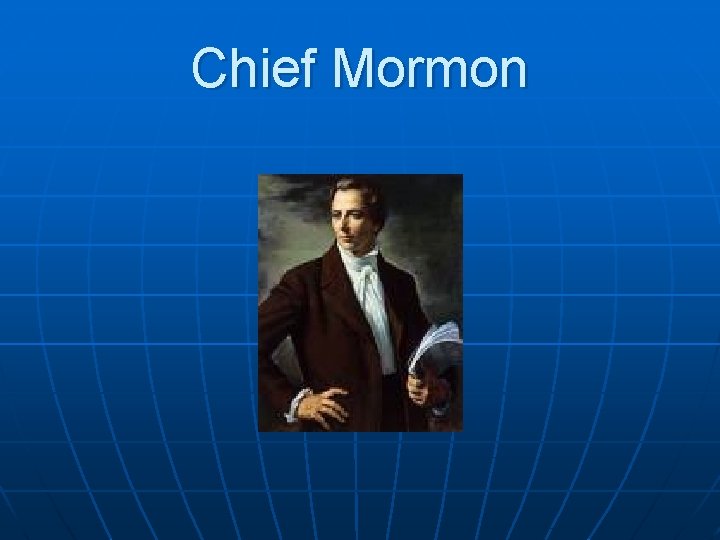 Chief Mormon